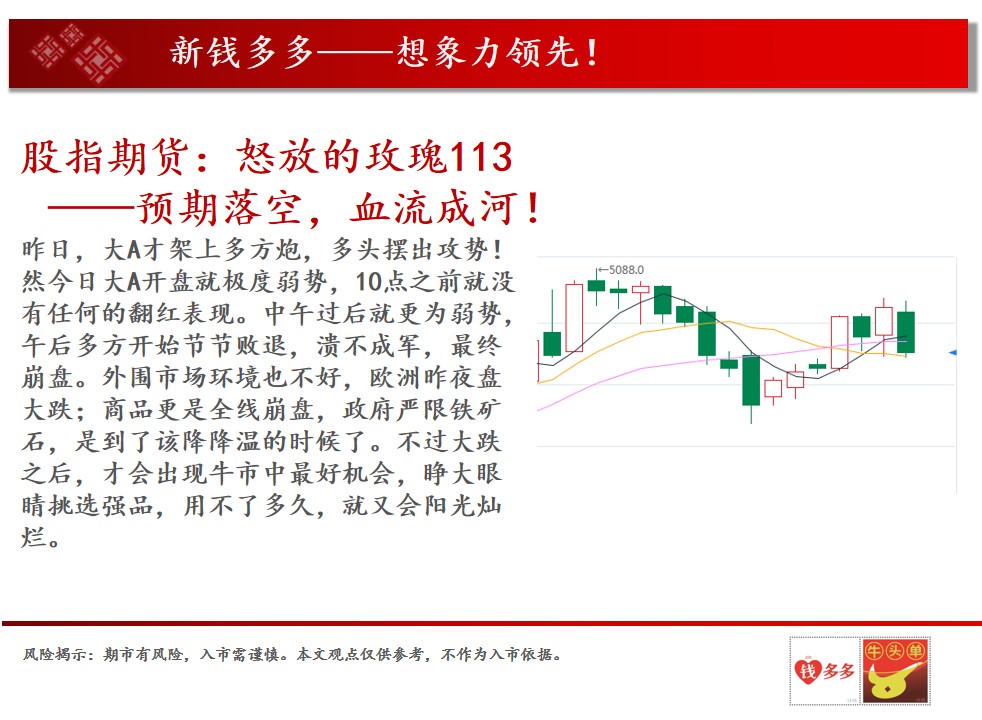 新钱多多——想象力领先！

股指期货：怒放的玫瑰113
——预期落空，血流成河！

昨日，大A才架上多方炮，多头摆出攻势！然今日大A开盘就极度弱势，10点之前就没有任何的翻红表现。中午过后就更为弱势，午后多方开始节节败退，溃不成军，最终崩盘。外围市场环境也不好，欧洲昨夜盘大跌；商品更是全线崩盘，政府严限铁矿石，是到了该降降温的时候了。不过大跌之后，才会出现牛市中最好机会，睁大眼睛挑选强品，用不了多久，就又会阳光灿烂。

5088.0

风险揭示：期市有风险，入市需谨慎。本文观点仅供参考，不作为入市依据。

钱多多

牛头单